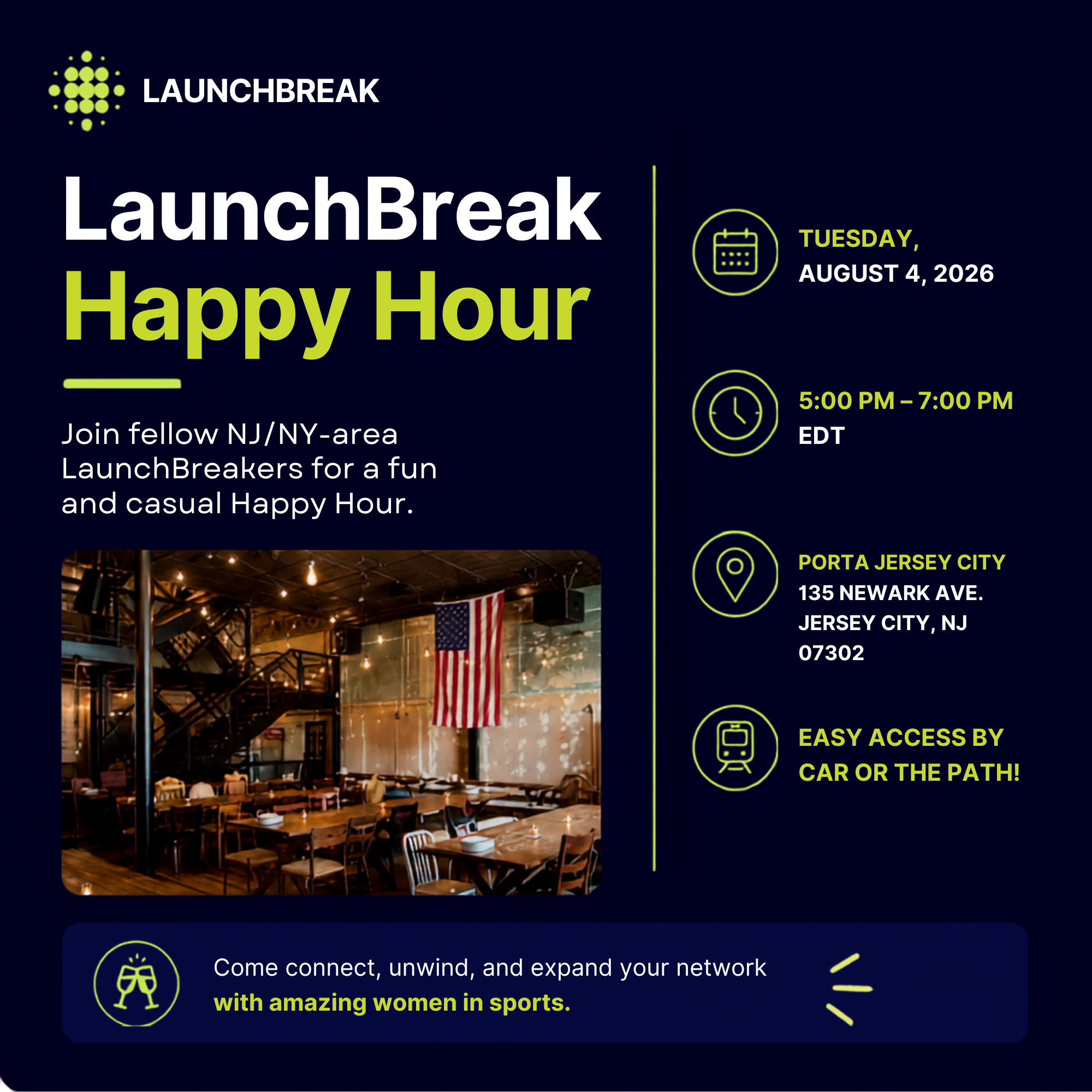 LAUNCHBREAK

LaunchBreak
Happy Hour

Join fellow NJ/NY-area LaunchBreakers for a fun and casual Happy Hour.

TUESDAY,
AUGUST 4, 2026

5:00 PM – 7:00 PM
EDT

PORTA JERSEY CITY
135 NEWARK AVE.
JERSEY CITY, NJ
07302

EASY ACCESS BY
CAR OR THE PATH!

Come connect, unwind, and expand your network
with amazing women in sports.